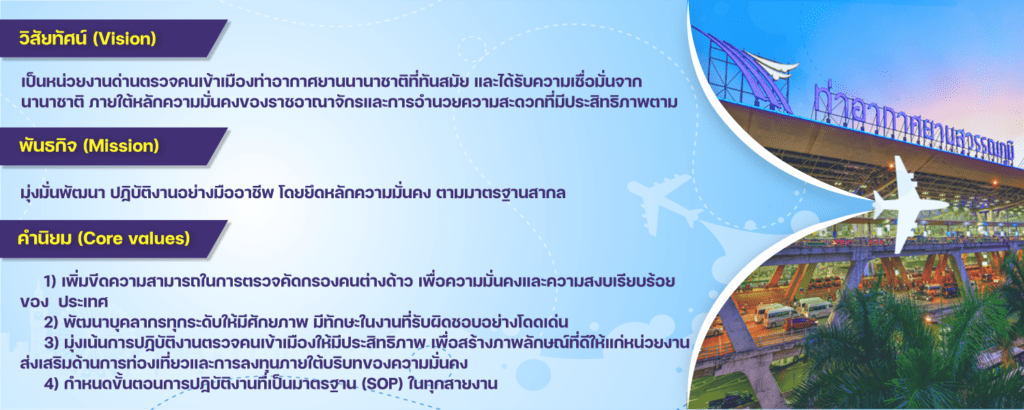 วิสัยทัศน์ (Vision)

เป็นหน่วยงานด่านตรวจคนเข้าเมืองท่าอากาศยานนานาชาติที่ทันสมัย และได้รับความเชื่อมั่นจากนานาชาติ ภายใต้หลักความมั่นคงของราชอาณาจักรและการอำนวยความสะดวกที่มีประสิทธิภาพตาม

พันธกิจ (Mission)

มุ่งมั่นพัฒนา ปฏิบัติงานอย่างมืออาชีพ โดยยึดหลักความมั่นคง ตามมาตรฐานสากล

ค่านิยม (Core values)

1) เพิ่มขีดความสามารถในการตรวจคัดกรองคนต่างด้าว เพื่อความมั่นคงและความสงบเรียบร้อยของ ประเทศ

2) พัฒนาบุคลากรทุกระดับให้มีศักยภาพ มีทักษะในงานที่รับผิดชอบอย่างโดดเด่น

3) มุ่งเน้นการปฏิบัติงานตรวจคนเข้าเมืองให้มีประสิทธิภาพ เพื่อสร้างภาพลักษณ์ที่ดีให้แก่หน่วยงาน ส่งเสริมด้านการท่องเที่ยวและการลงทุนภายใต้บริบทของความมั่นคง

4) กำหนดขั้นตอนการปฏิบัติงานที่เป็นมาตรฐาน (SOP) ในทุกสายงาน

ท่าอากาศยานสุวรรณภูมิ